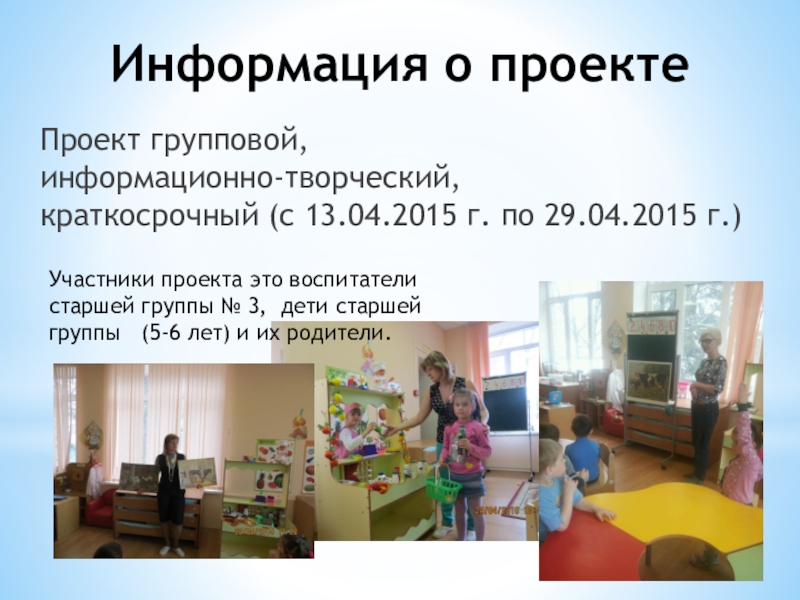 Информация о проекте

Проект групповой, информационно-творческий, краткосрочный (с 13.04.2015 г. по 29.04.2015 г.)

Участники проекта это воспитатели старшей группы № 3, дети старшей группы (5-6 лет) и их родители.